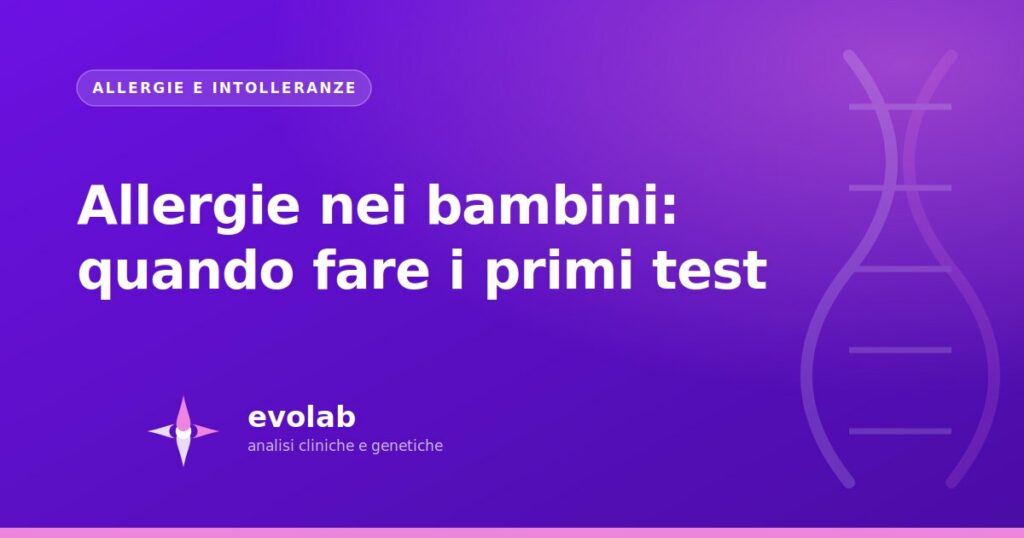 ALLERGIE E INTOLLERANZE

Allergie nei bambini: quando fare i primi test

evolab
analisi cliniche e genetiche